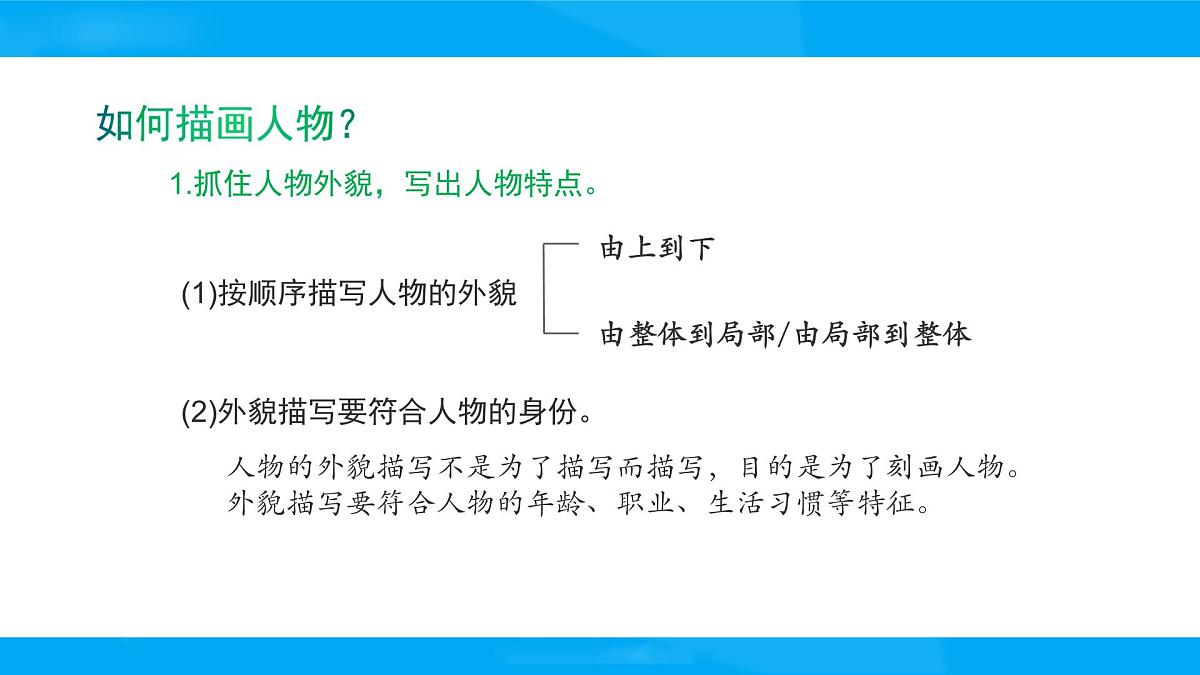 如何描画人物？

1.抓住人物外貌，写出人物特点。

(1)按顺序描写人物的外貌

由上到下

由整体到局部/由局部到整体

(2)外貌描写要符合人物的身份。

人物的外貌描写不是为了描写而描写，目的是为了刻画人物。外貌描写要符合人物的年龄、职业、生活习惯等特征。